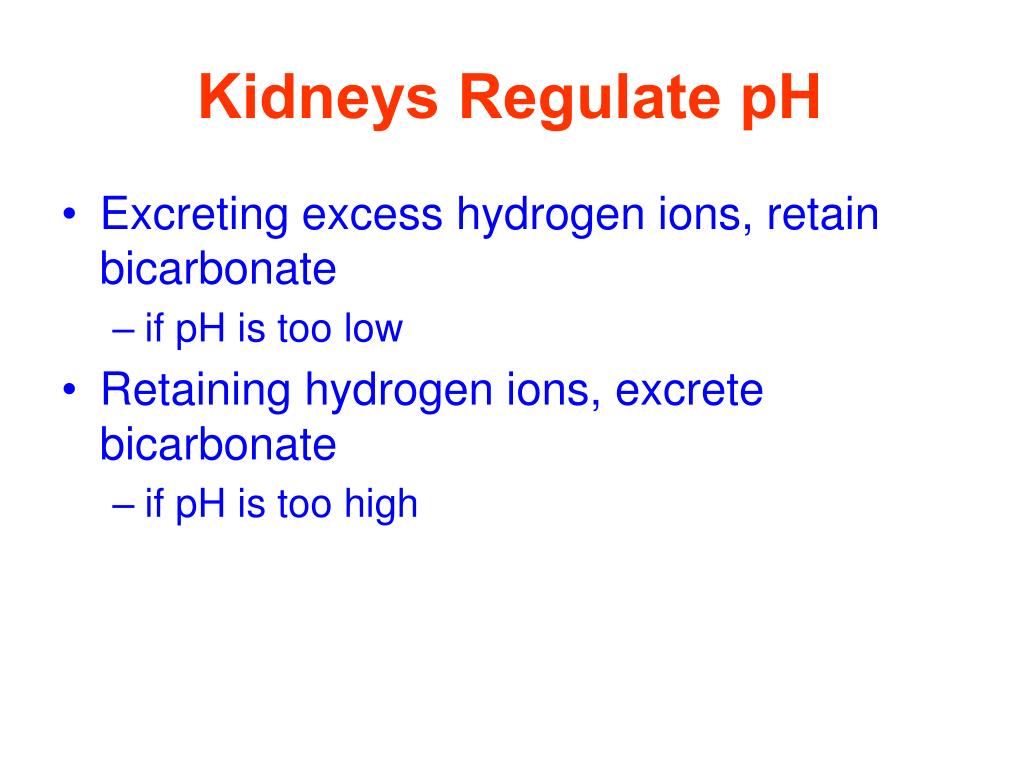 Kidneys Regulate pH

• Excreting excess hydrogen ions, retain bicarbonate
– if pH is too low
• Retaining hydrogen ions, excrete bicarbonate
– if pH is too high